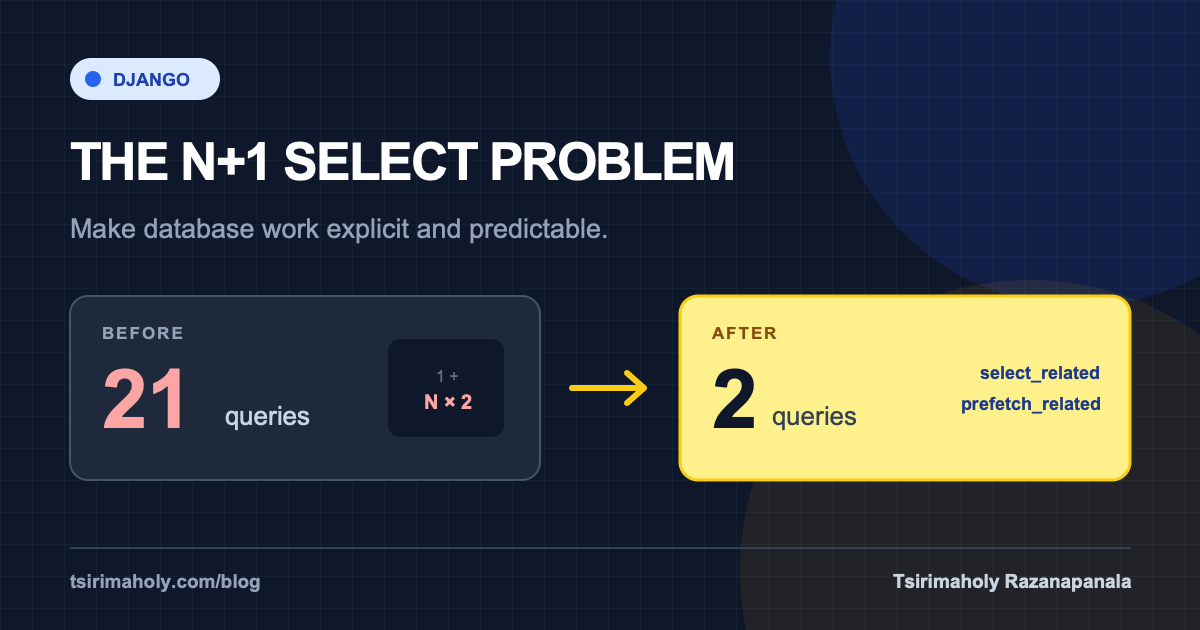 DJANGO

THE N+1 SELECT PROBLEM

Make database work explicit and predictable.

BEFORE

21 queries

1 +
N × 2

AFTER

2 queries

select_related
prefetch_related

tsirimaholy.com/blog

Tsirimaholy Razanapanala